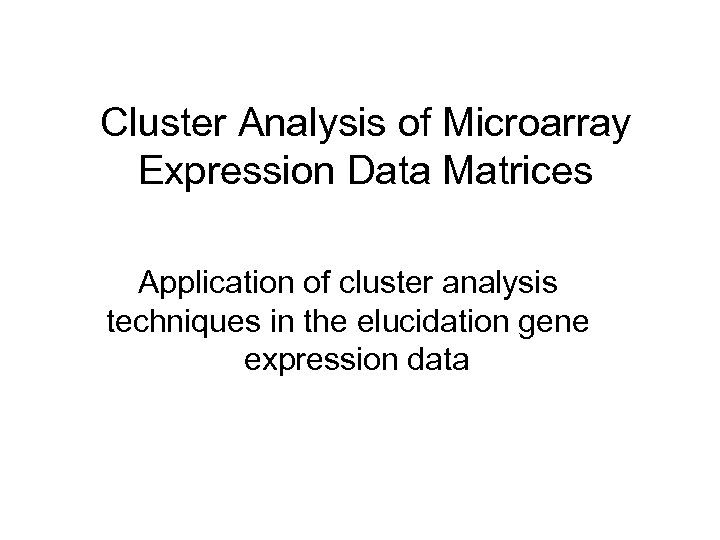 Cluster Analysis of Microarray Expression Data Matrices

Application of cluster analysis techniques in the elucidation gene expression data